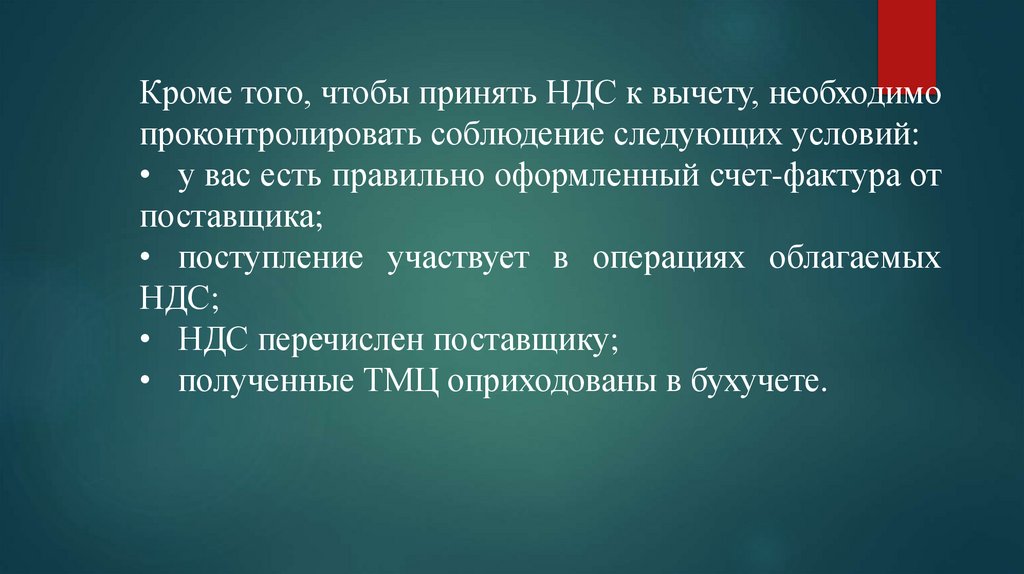 Кроме того, чтобы принять НДС к вычету, необходимо проконтролировать соблюдение следующих условий:
• у вас есть правильно оформленный счет-фактура от поставщика;
• поступление участвует в операциях облагаемых НДС;
• НДС перечислен поставщику;
• полученные ТМЦ оприходованы в бухучете.